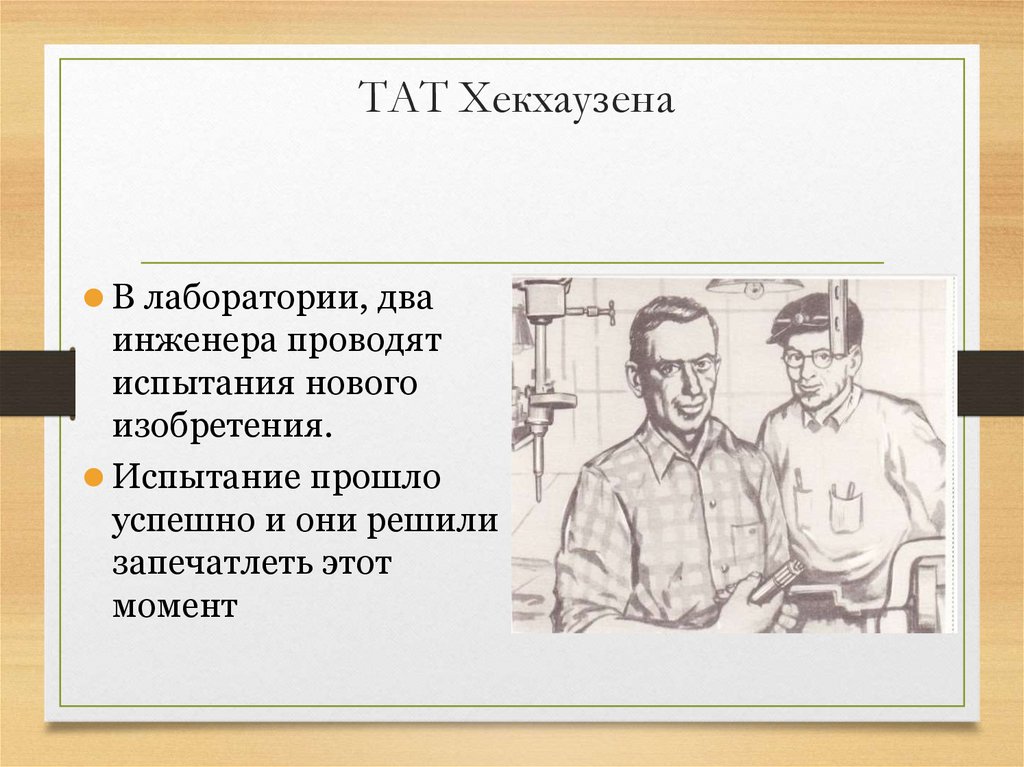 ТАТ Хекхаузена

В лаборатории, два инженера проводят испытания нового изобретения.

Испытание прошло успешно и они решили запечатлеть этот момент